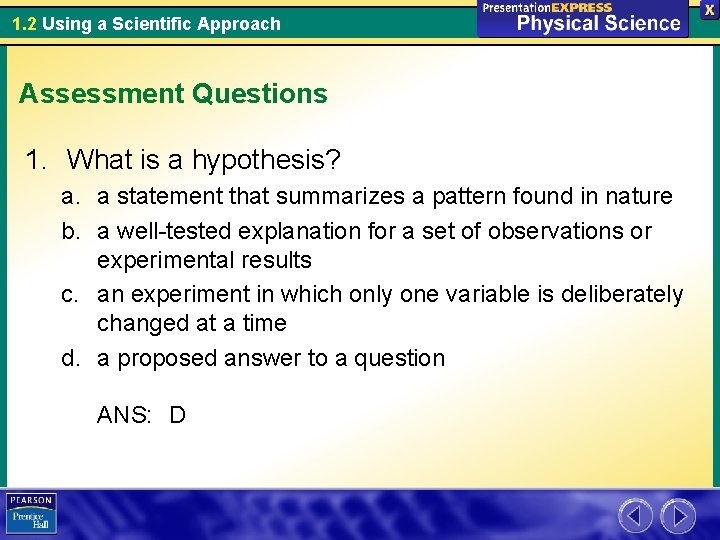 1.2 Using a Scientific Approach

PresentationEXPRESS
Physical Science

X

Assessment Questions

1. What is a hypothesis?

a. a statement that summarizes a pattern found in nature
b. a well-tested explanation for a set of observations or experimental results
c. an experiment in which only one variable is deliberately changed at a time
d. a proposed answer to a question

ANS: D

PEARSON
Prentice Hall